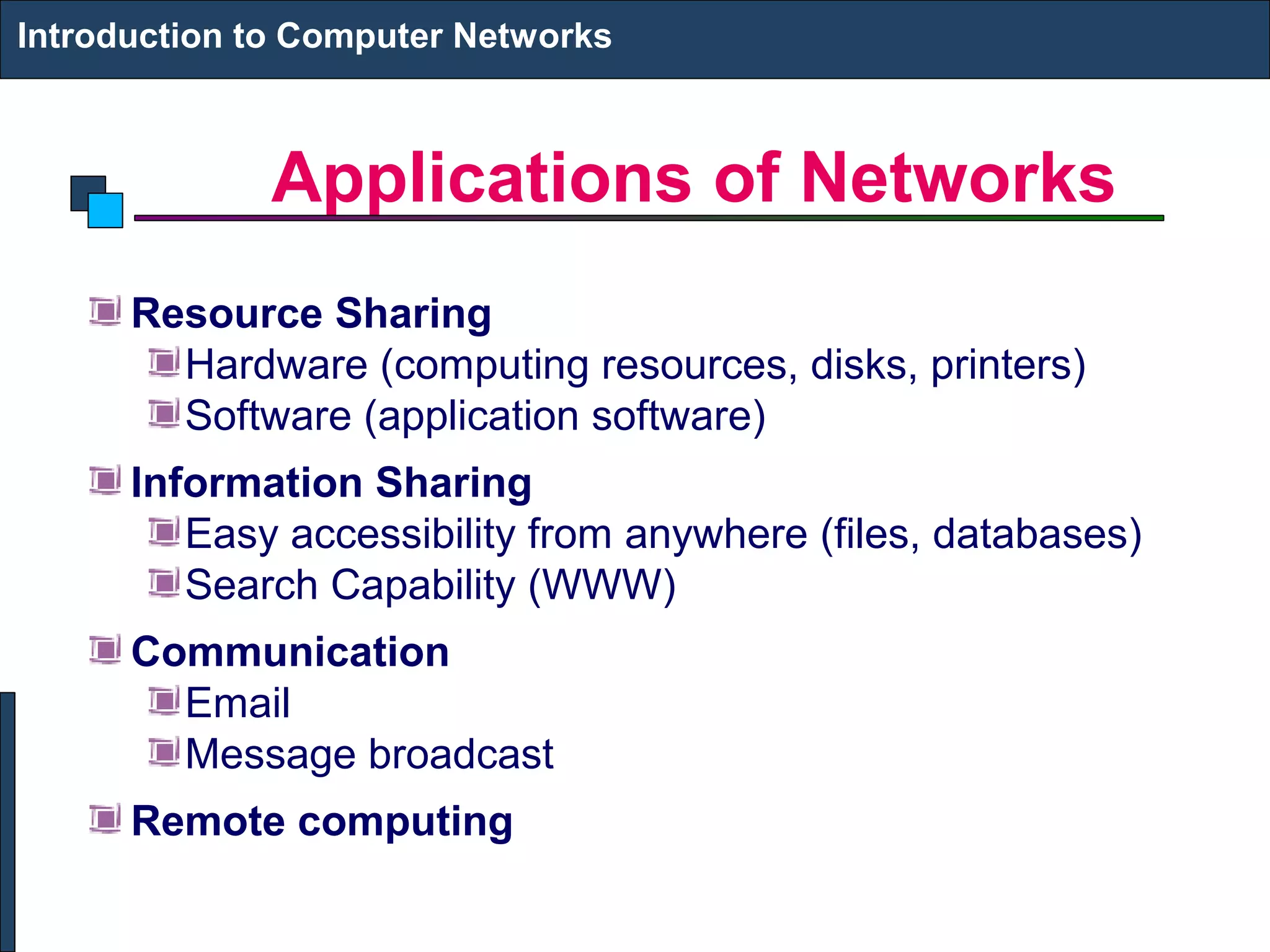 Introduction to Computer Networks

Applications of Networks

Resource Sharing
Hardware (computing resources, disks, printers)
Software (application software)

Information Sharing
Easy accessibility from anywhere (files, databases)
Search Capability (WWW)

Communication
Email
Message broadcast

Remote computing